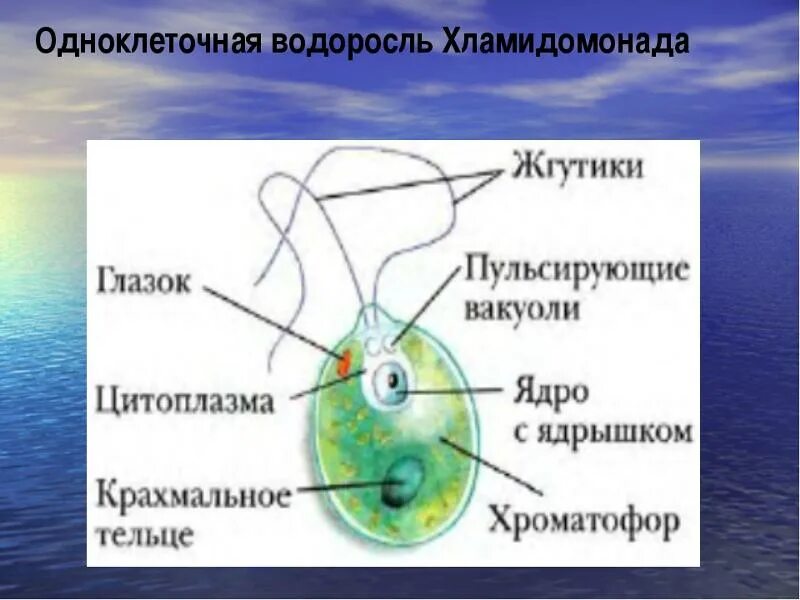 Одноклеточная водоросль Хламидомонада

Жгутики

Глазок

Пульсирующие вакуоли

Цитоплазма

Ядро с ядрышком

Крахмальное тельце

Хроматофор